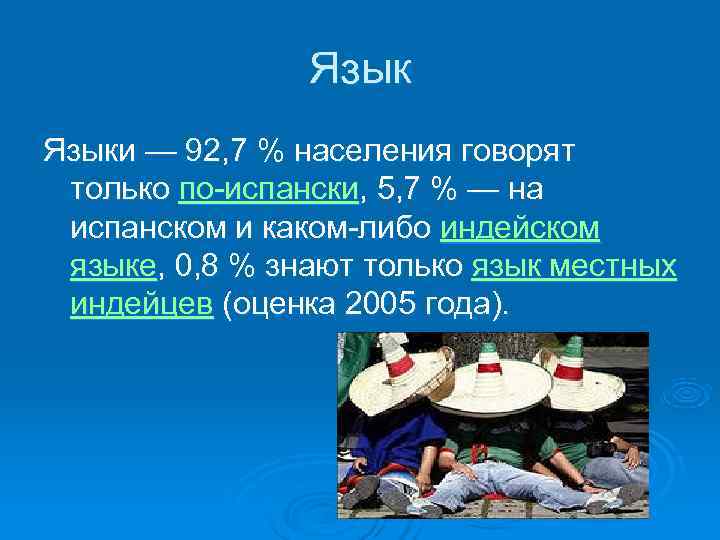 Язык

Языки — 92,7 % населения говорят только по-испански, 5,7 % — на испанском и каком-либо индейском языке, 0,8 % знают только язык местных индейцев (оценка 2005 года).